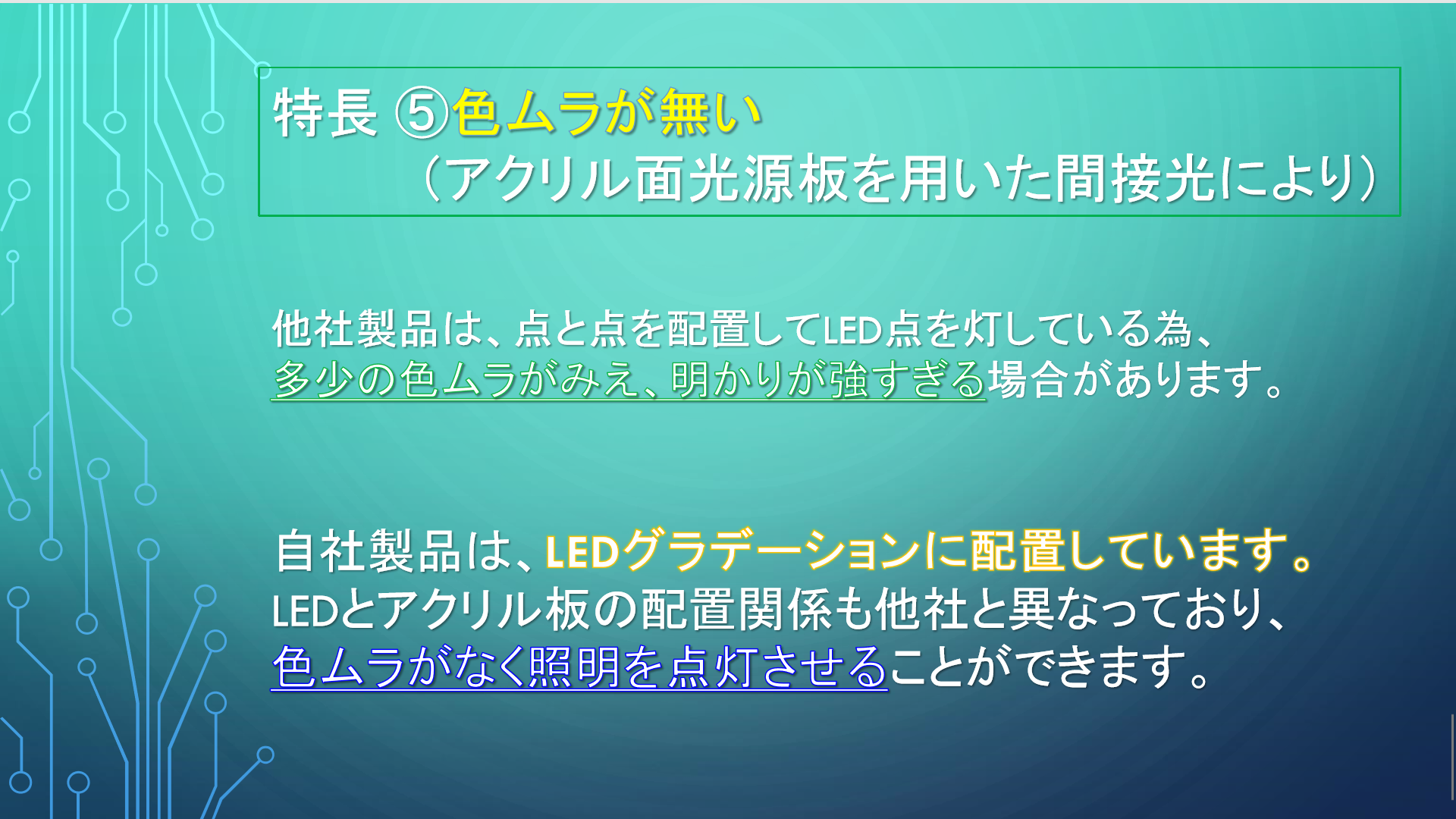 特長 ⑤色ムラが無い
（アクリル面光源板を用いた間接光により）

他社製品は、点と点を配置してLED点を灯している為、多少の色ムラがみえ、明かりが強すぎる場合があります。

自社製品は、LEDグラデーションに配置しています。LEDとアクリル板の配置関係も他社と異なっており、色ムラがなく照明を点灯させることができます。